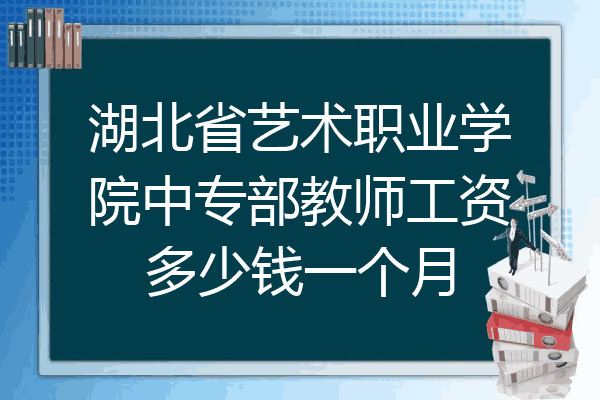 湖北省艺术职业学院中专部教师工资多少钱一个月